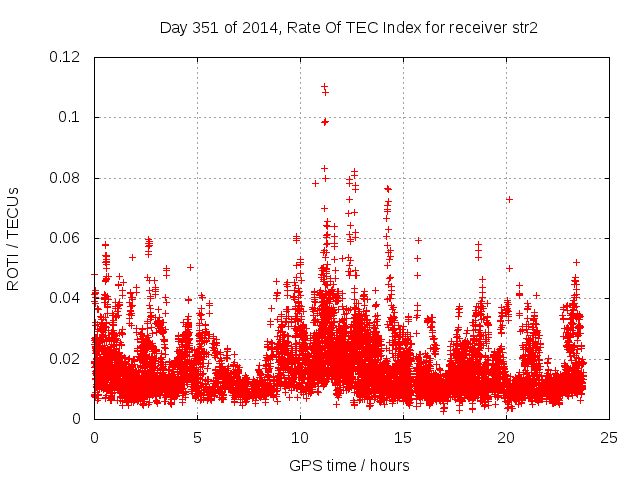 Day 351 of 2014, Rate Of TEC Index for receiver str2

ROTI / TECUs

0.12
0.1
0.08
0.06
0.04
0.02
0

0
5
10
15
20
25

GPS time / hours